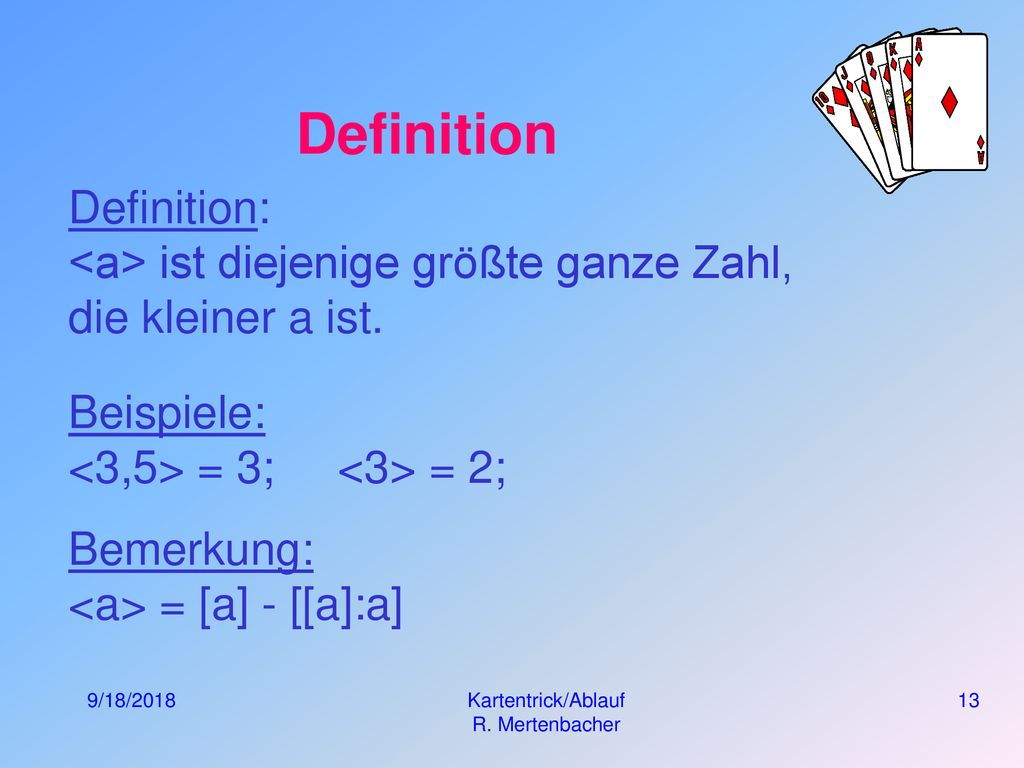 Definition

Definition:
<a> ist diejenige größte ganze Zahl, die kleiner a ist.

Beispiele:
<3,5> = 3;     <3> = 2;

Bemerkung:
<a> = [a] - [[a]:a]

9/18/2018

Kartentrick/Ablauf
R. Mertenbacher

13